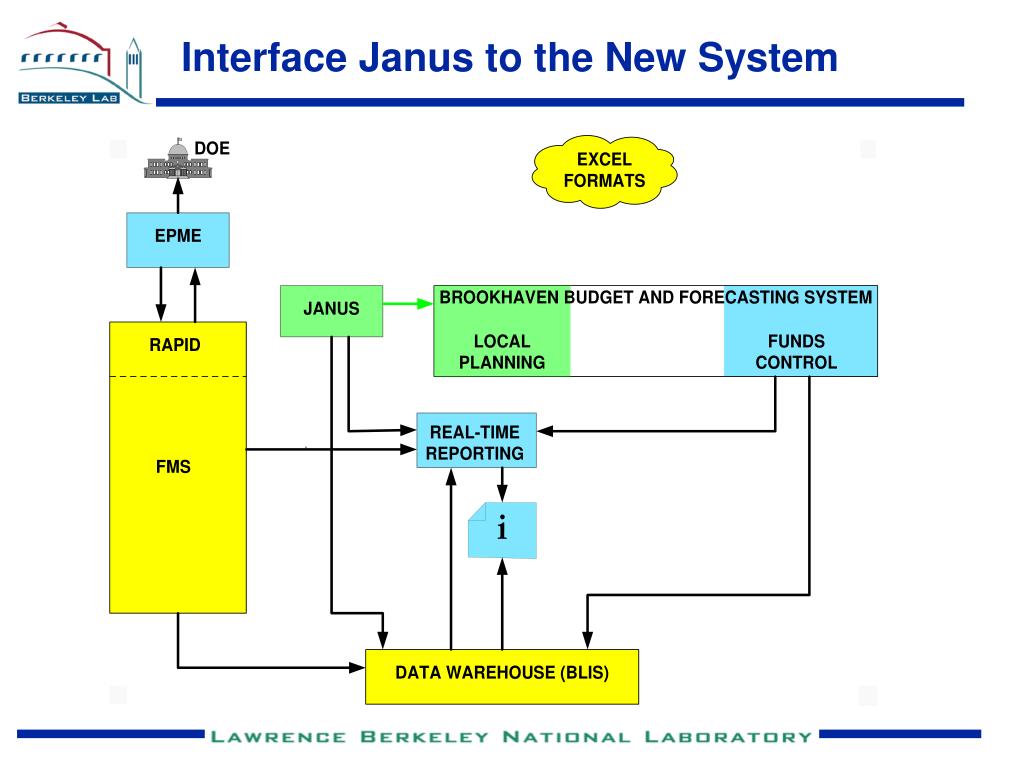 BERKELEY LAB

Interface Janus to the New System

DOE

EXCEL FORMATS

EPME

JANUS

BROOKHAVEN BUDGET AND FORECASTING SYSTEM

LOCAL PLANNING

FUNDS CONTROL

RAPID

FMS

REAL-TIME REPORTING

i

DATA WAREHOUSE (BLIS)

LAWRENCE BERKELEY NATIONAL LABORATORY